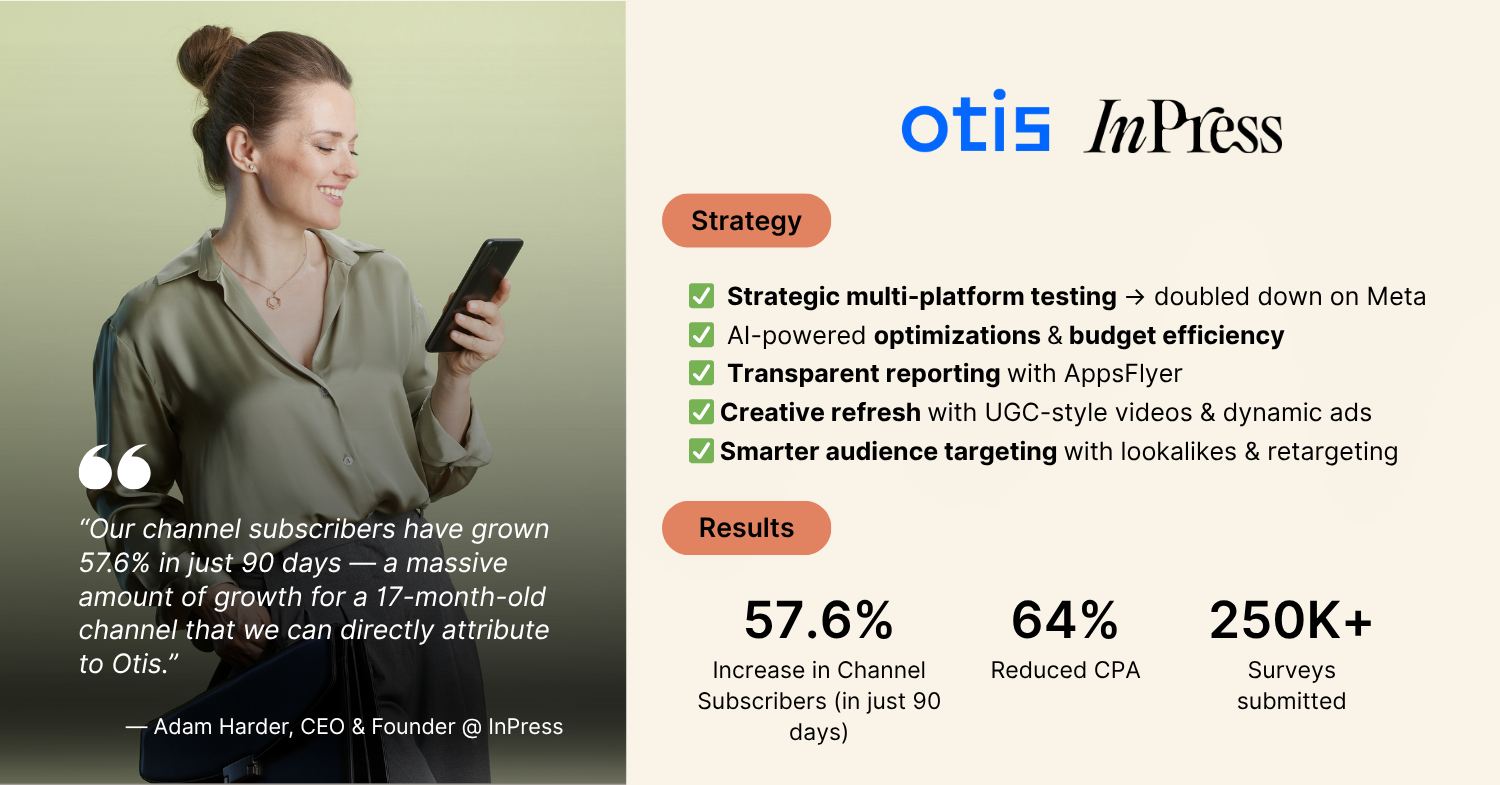 “Our channel subscribers have grown 57.6% in just 90 days — a massive amount of growth for a 17-month-old channel that we can directly attribute to Otis.”

— Adam Harder, CEO & Founder @ InPress

otis InPress

Strategy

✅ Strategic multi-platform testing → doubled down on Meta
✅ AI-powered optimizations & budget efficiency
✅ Transparent reporting with AppsFlyer
✅ Creative refresh with UGC-style videos & dynamic ads
✅ Smarter audience targeting with lookalikes & retargeting

Results

57.6%
Increase in Channel Subscribers (in just 90 days)

64%
Reduced CPA

250K+
Surveys submitted